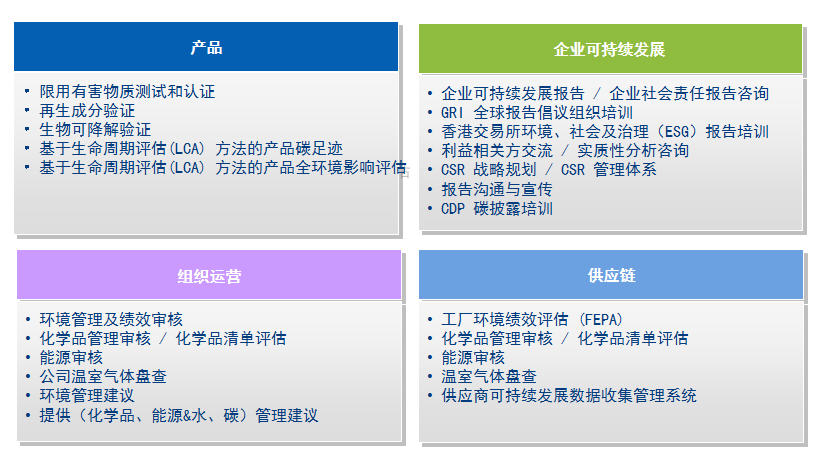 产品

• 限用有害物质测试和认证
• 再生成分验证
• 生物可降解验证
• 基于生命周期评估(LCA) 方法的产品碳足迹
• 基于生命周期评估(LCA) 方法的产品全环境影响评估

企业可持续发展

• 企业可持续发展报告 / 企业社会责任报告咨询
• GRI 全球报告倡议组织培训
• 香港交易所环境、社会及治理（ESG）报告培训
• 利益相关方交流 / 实质性分析咨询
• CSR 战略规划 / CSR 管理体系
• 报告沟通与宣传
• CDP 碳披露培训

组织运营

• 环境管理及绩效审核
• 化学品管理审核 / 化学品清单评估
• 能源审核
• 公司温室气体盘查
• 环境管理建议
• 提供（化学品、能源&水、碳）管理建议

供应链

• 工厂环境绩效评估 (FEPA)
• 化学品管理审核 / 化学品清单评估
• 能源审核
• 温室气体盘查
• 供应商可持续发展数据收集管理系统